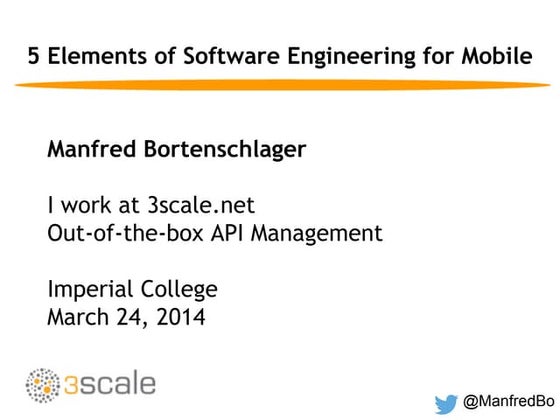 5 Elements of Software Engineering for Mobile

Manfred Bortenschlager

I work at 3scale.net
Out-of-the-box API Management

Imperial College
March 24, 2014

3scale

@ManfredBo